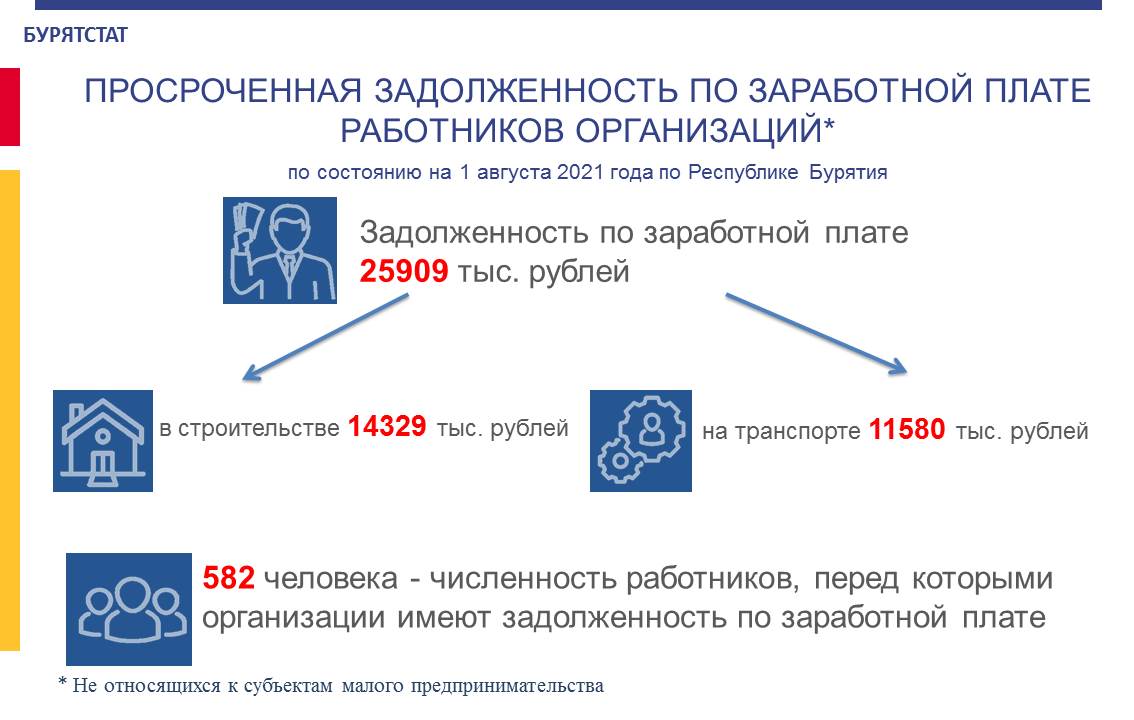 БУРЯТСТАТ

ПРОСРОЧЕННАЯ ЗАДОЛЖЕННОСТЬ ПО ЗАРАБОТНОЙ ПЛАТЕ РАБОТНИКОВ ОРГАНИЗАЦИЙ*

по состоянию на 1 августа 2021 года по Республике Бурятия

Задолженность по заработной плате 25909 тыс. рублей

в строительстве 14329 тыс. рублей

на транспорте 11580 тыс. рублей

582 человека - численность работников, перед которыми организации имеют задолженность по заработной плате

* Не относящихся к субъектам малого предпринимательства